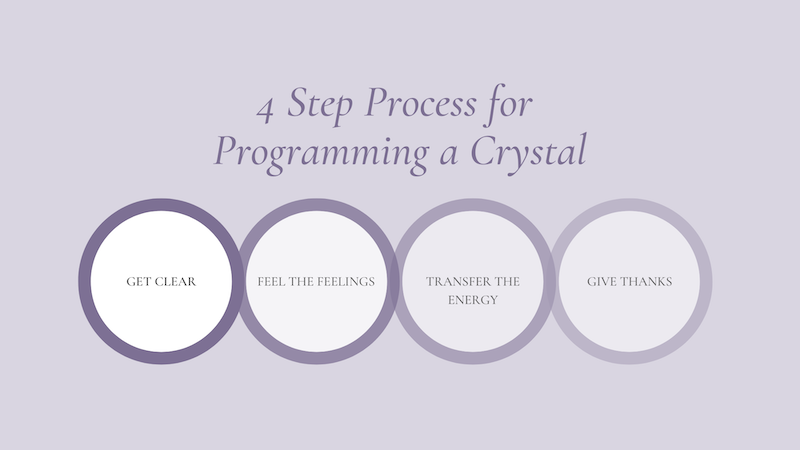 4 Step Process for Programming a Crystal

GET CLEAR

FEEL THE FEELINGS

TRANSFER THE ENERGY

GIVE THANKS